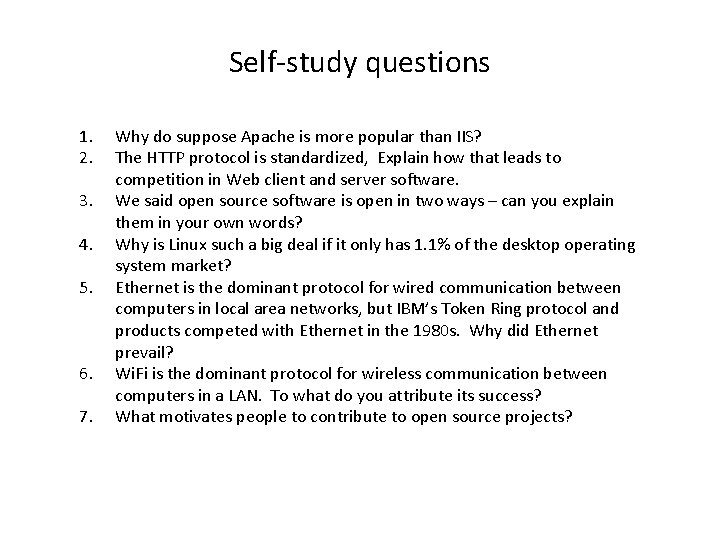 Self-study questions

1. Why do suppose Apache is more popular than IIS?
2. The HTTP protocol is standardized, Explain how that leads to competition in Web client and server software.
3. We said open source software is open in two ways – can you explain them in your own words?
4. Why is Linux such a big deal if it only has 1.1% of the desktop operating system market?
5. Ethernet is the dominant protocol for wired communication between computers in local area networks, but IBM's Token Ring protocol and products competed with Ethernet in the 1980s. Why did Ethernet prevail?
6. WiFi is the dominant protocol for wireless communication between computers in a LAN. To what do you attribute its success?
7. What motivates people to contribute to open source projects?